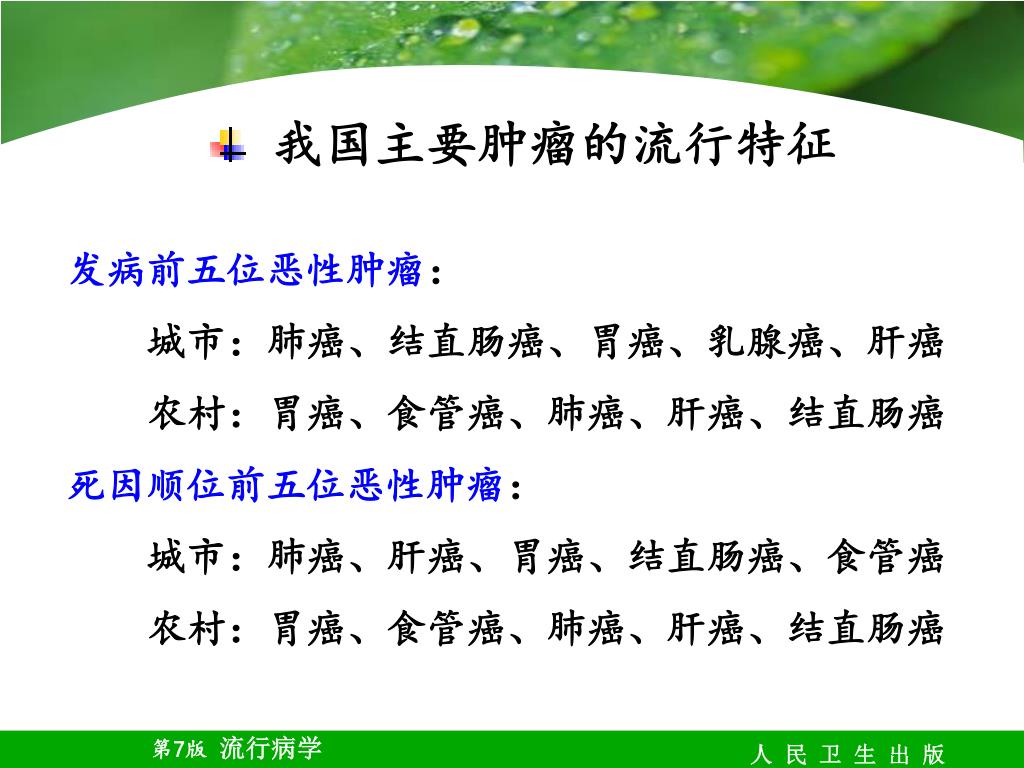 我国主要肿瘤的流行特征

发病前五位恶性肿瘤：

城市：肺癌、结直肠癌、胃癌、乳腺癌、肝癌

农村：胃癌、食管癌、肺癌、肝癌、结直肠癌

死因顺位前五位恶性肿瘤：

城市：肺癌、肝癌、胃癌、结直肠癌、食管癌

农村：胃癌、食管癌、肺癌、肝癌、结直肠癌

第7版 流行病学

人 民 卫 生 出 版